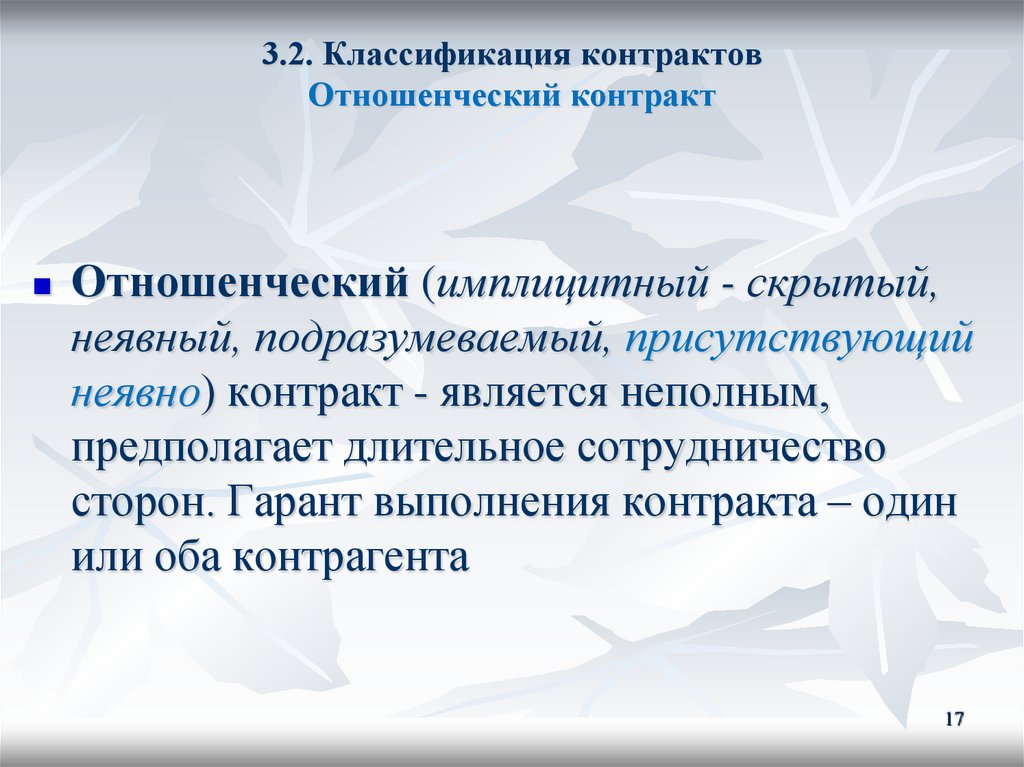 3.2. Классификация контрактов
Отношенческий контракт

Отношенческий (имплицитный - скрытый, неявный, подразумеваемый, присутствующий неявно) контракт - является неполным, предполагает длительное сотрудничество сторон. Гарант выполнения контракта – один или оба контрагента

17